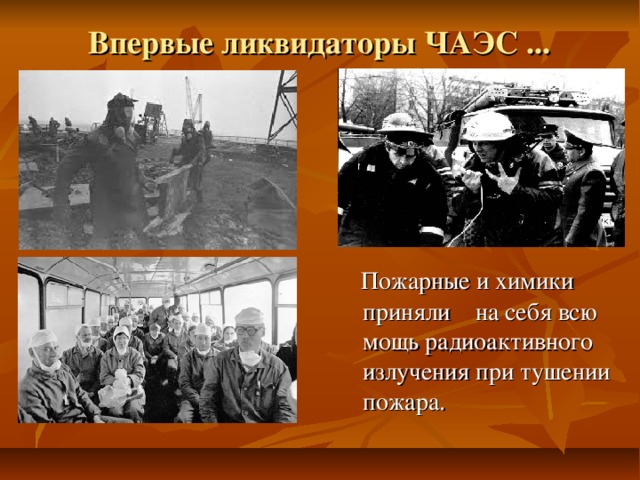 Впервые ликвидаторы ЧАЭС ...

Пожарные и химики приняли на себя всю мощь радиоактивного излучения при тушении пожара.